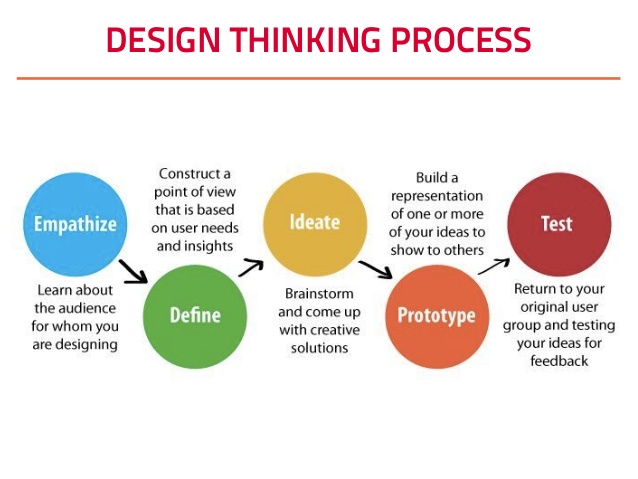 DESIGN THINKING PROCESS

Empathize

Learn about the audience for whom you are designing

Construct a point of view that is based on user needs and insights

Define

Ideate

Brainstorm and come up with creative solutions

Build a representation of one or more of your ideas to show to others

Prototype

Test

Return to your original user group and testing your ideas for feedback